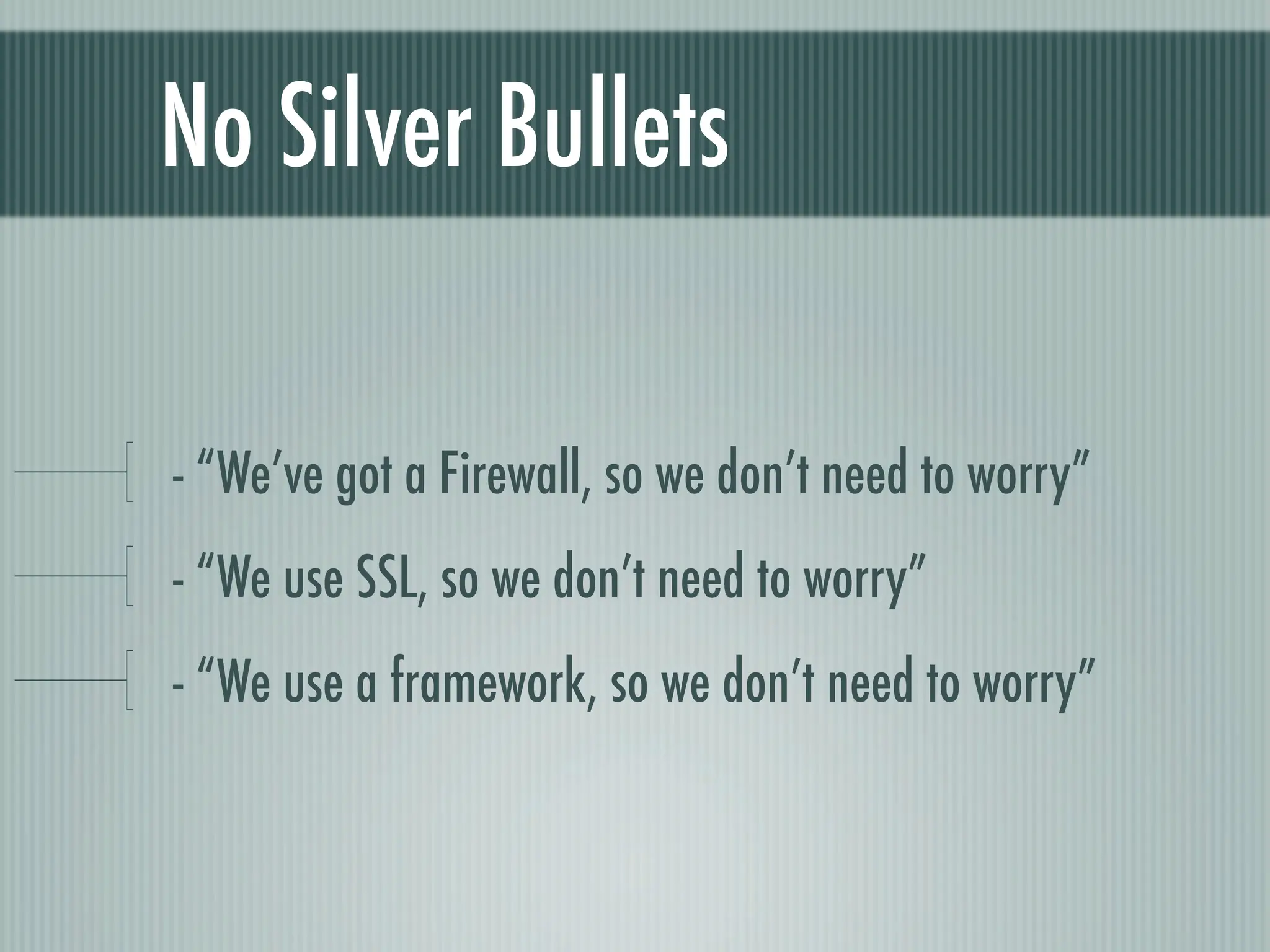 No Silver Bullets

- “We’ve got a Firewall, so we don’t need to worry”

- “We use SSL, so we don’t need to worry”

- “We use a framework, so we don’t need to worry”